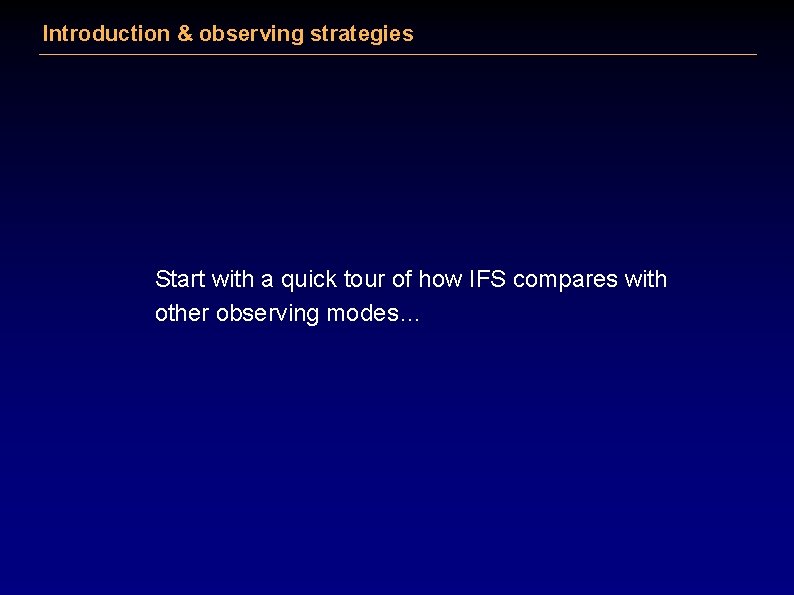 Introduction & observing strategies

Start with a quick tour of how IFS compares with other observing modes…